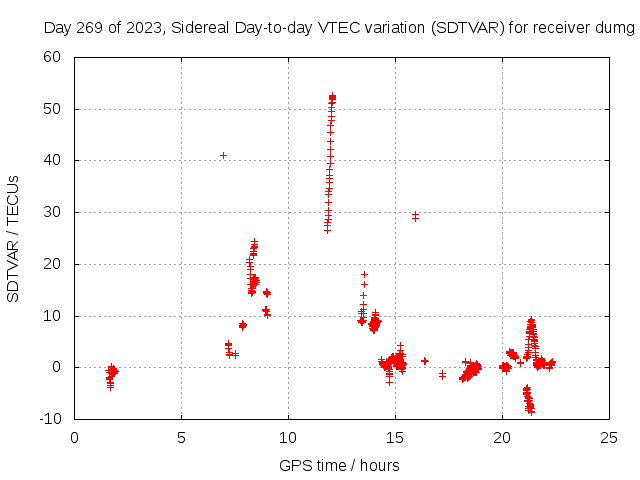 Day 269 of 2023, Sidereal Day-to-day VTEC variation (SDTVAR) for receiver dumg

SDTVAR / TECUs

60
50
40
30
20
10
0
-10

0
5
10
15
20
25

GPS time / hours